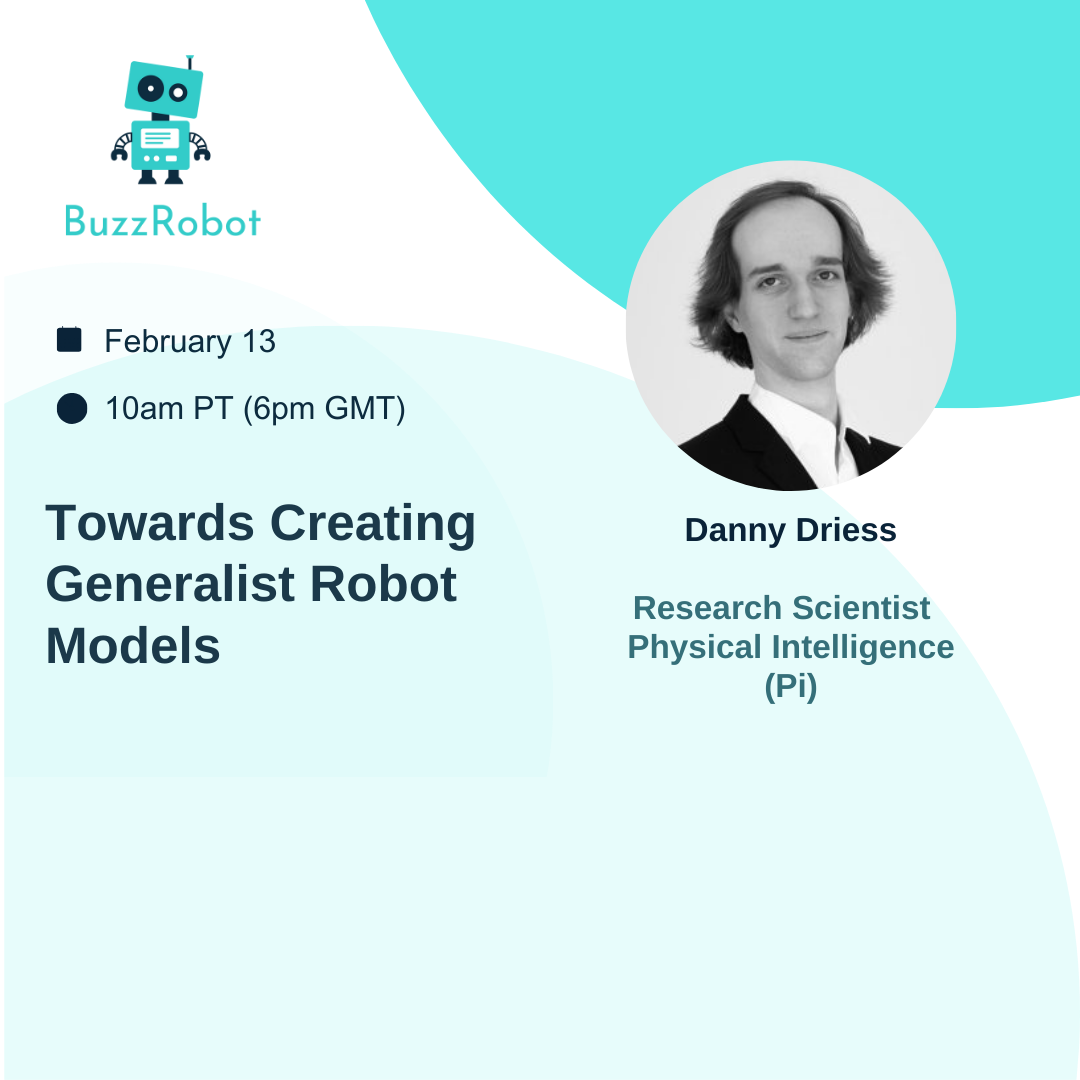 BuzzRobot

February 13

10am PT (6pm GMT)

Towards Creating Generalist Robot Models

Danny Driess

Research Scientist
Physical Intelligence
(Pi)